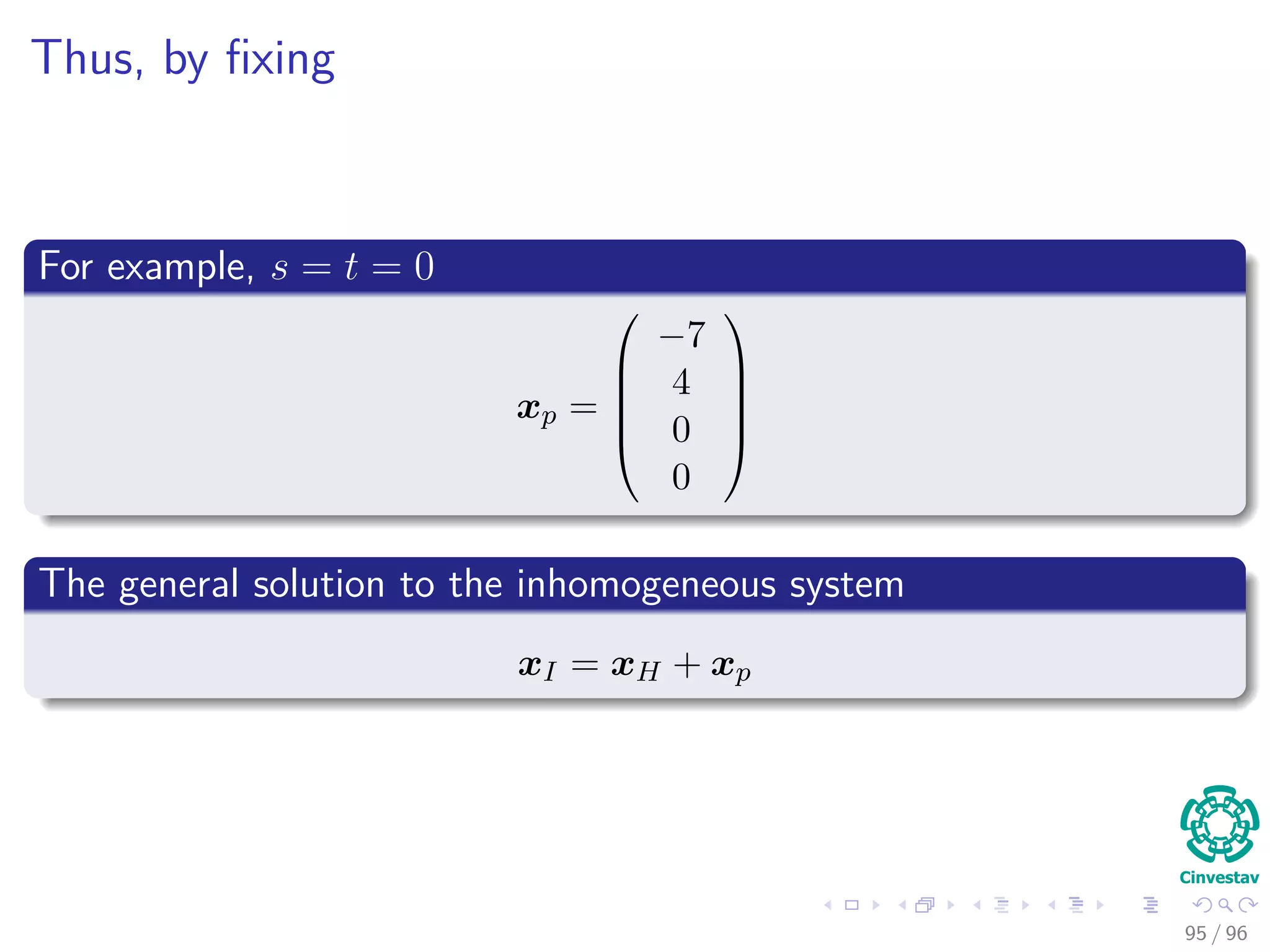 Thus, by fixing

For example, $s = t = 0$

$$\boldsymbol{x}_p = \begin{pmatrix} -7 \\ 4 \\ 0 \\ 0 \end{pmatrix}$$

The general solution to the inhomogeneous system

$$\boldsymbol{x}_I = \boldsymbol{x}_H + \boldsymbol{x}_p$$

Cinvestav

95 / 96